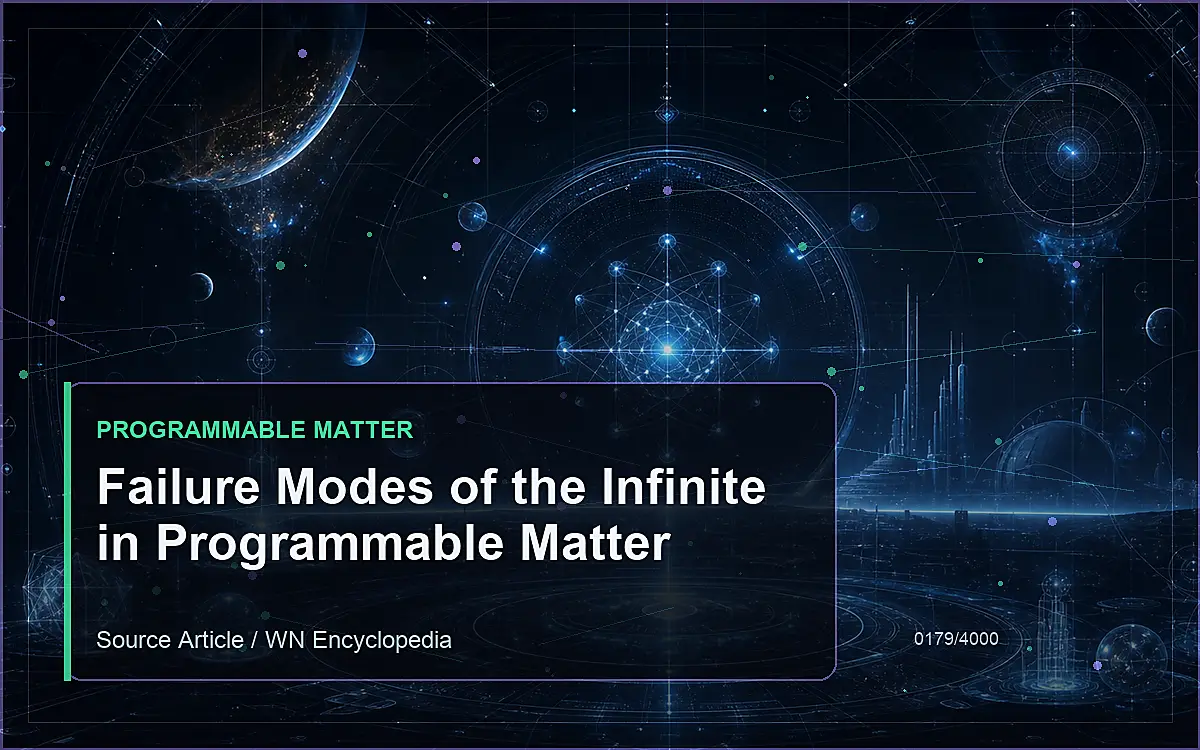 PROGRAMMABLE MATTER

Failure Modes of the Infinite in Programmable Matter

Source Article / WN Encyclopedia

0179/4000